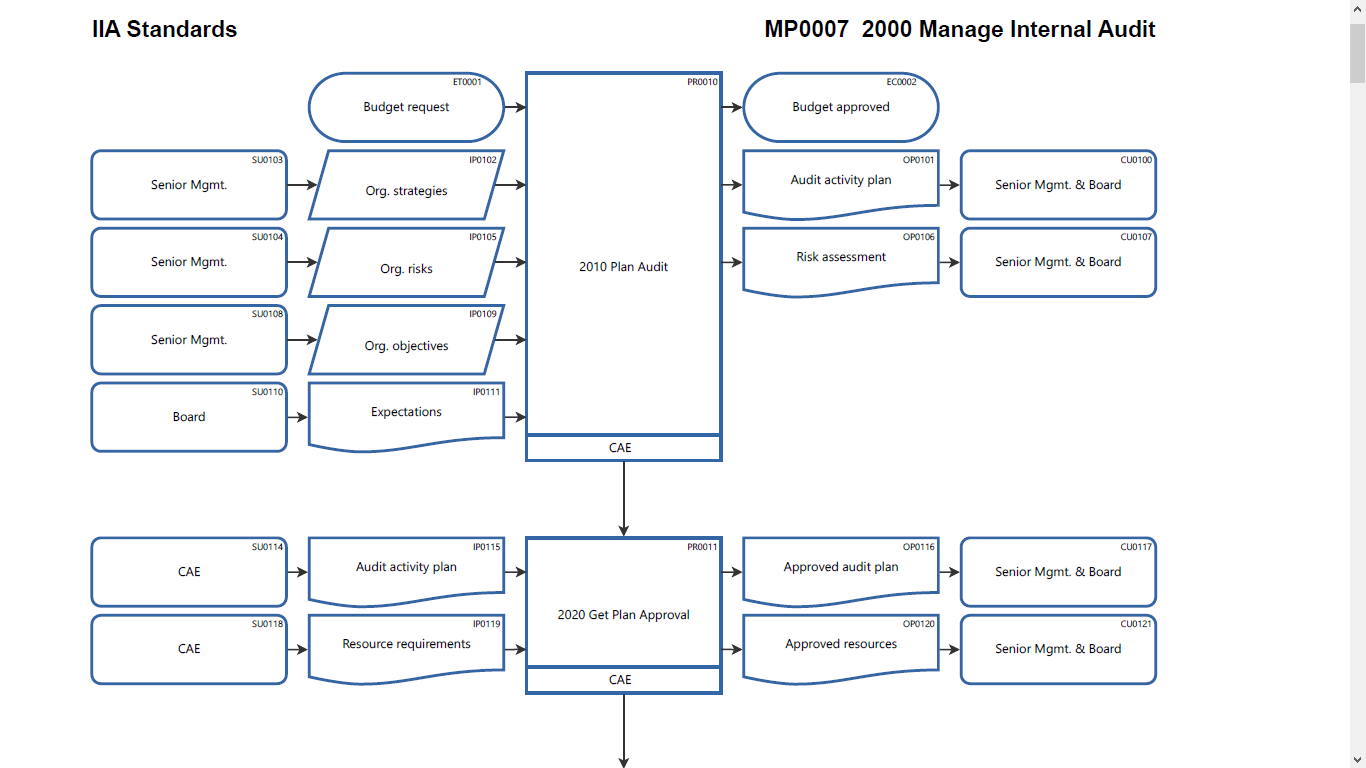 IIA Standards

MP0007 2000 Manage Internal Audit

ET0001
Budget request

PR0010
2010 Plan Audit
CAE

EC0002
Budget approved

SU0103
Senior Mgmt.

IP0102
Org. strategies

OP0101
Audit activity plan

CU0100
Senior Mgmt. & Board

SU0104
Senior Mgmt.

IP0105
Org. risks

OP0106
Risk assessment

CU0107
Senior Mgmt. & Board

SU0108
Senior Mgmt.

IP0109
Org. objectives

SU0110
Board

IP0111
Expectations

SU0114
CAE

IP0115
Audit activity plan

PR0011
2020 Get Plan Approval
CAE

OP0116
Approved audit plan

CU0117
Senior Mgmt. & Board

SU0118
CAE

IP0119
Resource requirements

OP0120
Approved resources

CU0121
Senior Mgmt. & Board